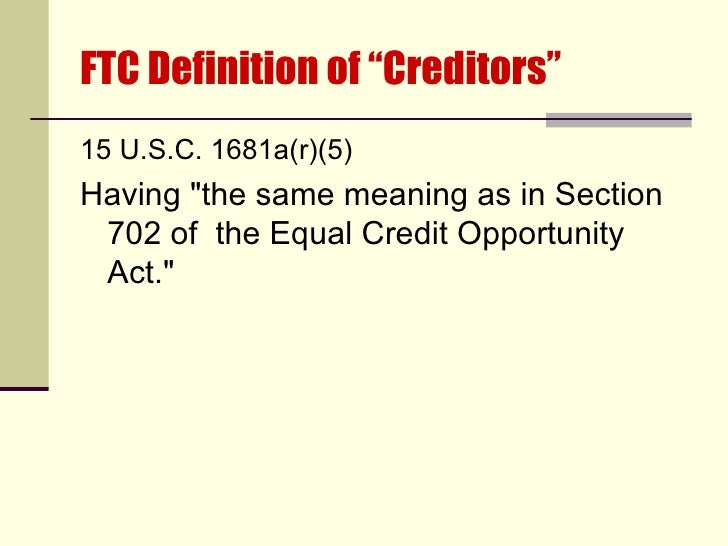 FTC Definition of “Creditors”

15 U.S.C. 1681a(r)(5)

Having "the same meaning as in Section 702 of the Equal Credit Opportunity Act."